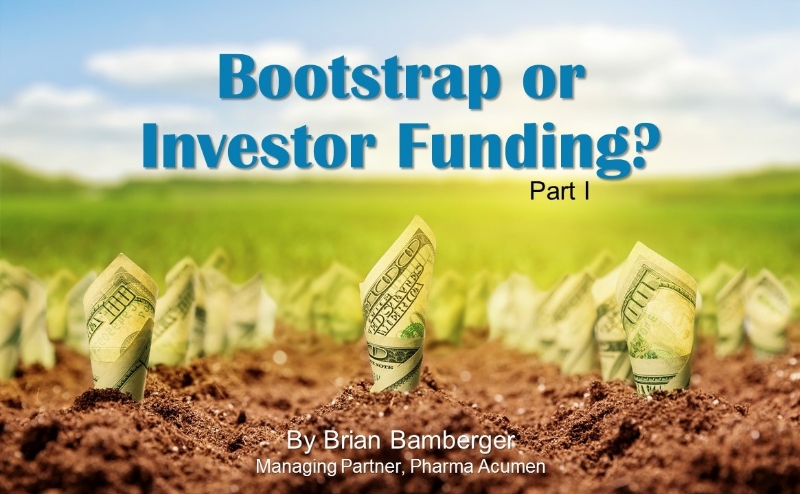 Bootstrap or Investor Funding?

Part I

By Brian Bamberger
Managing Partner, Pharma Acumen